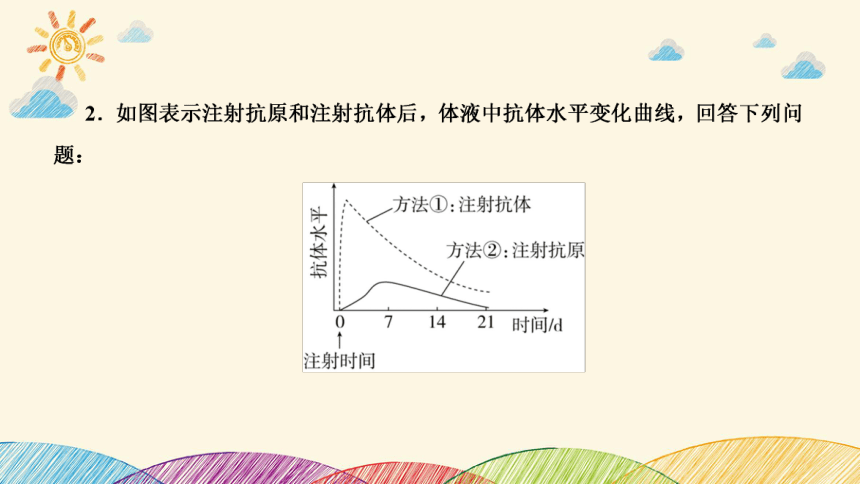 2．如图表示注射抗原和注射抗体后，体液中抗体水平变化曲线，回答下列问题：

抗体水平

方法①：注射抗体

方法②：注射抗原

0 7 14 21 时间/d

注射时间